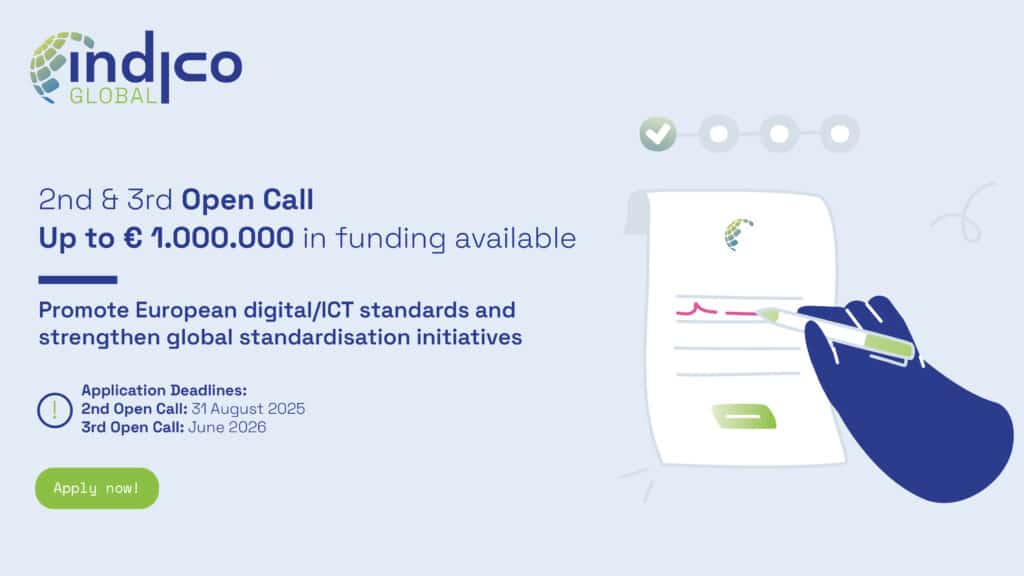 indico GLOBAL

2nd & 3rd Open Call
Up to € 1.000.000 in funding available

Promote European digital/ICT standards and strengthen global standardisation initiatives

!
Application Deadlines:
2nd Open Call: 31 August 2025
3rd Open Call: June 2026

Apply now!